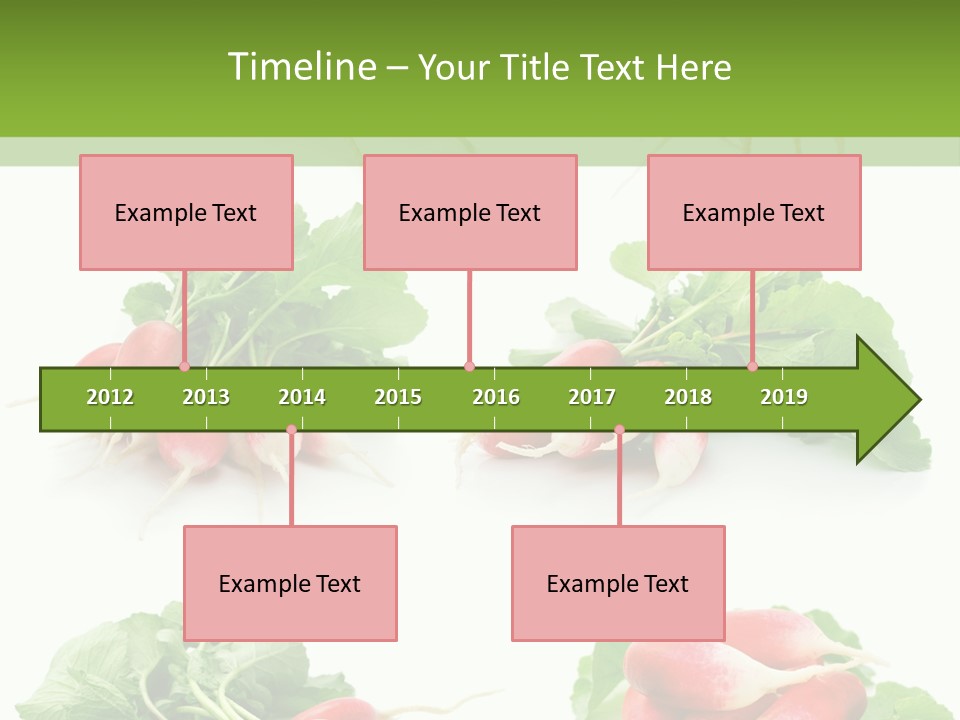 Timeline – Your Title Text Here

Example Text

Example Text

Example Text

2012 2013 2014 2015 2016 2017 2018 2019

Example Text

Example Text